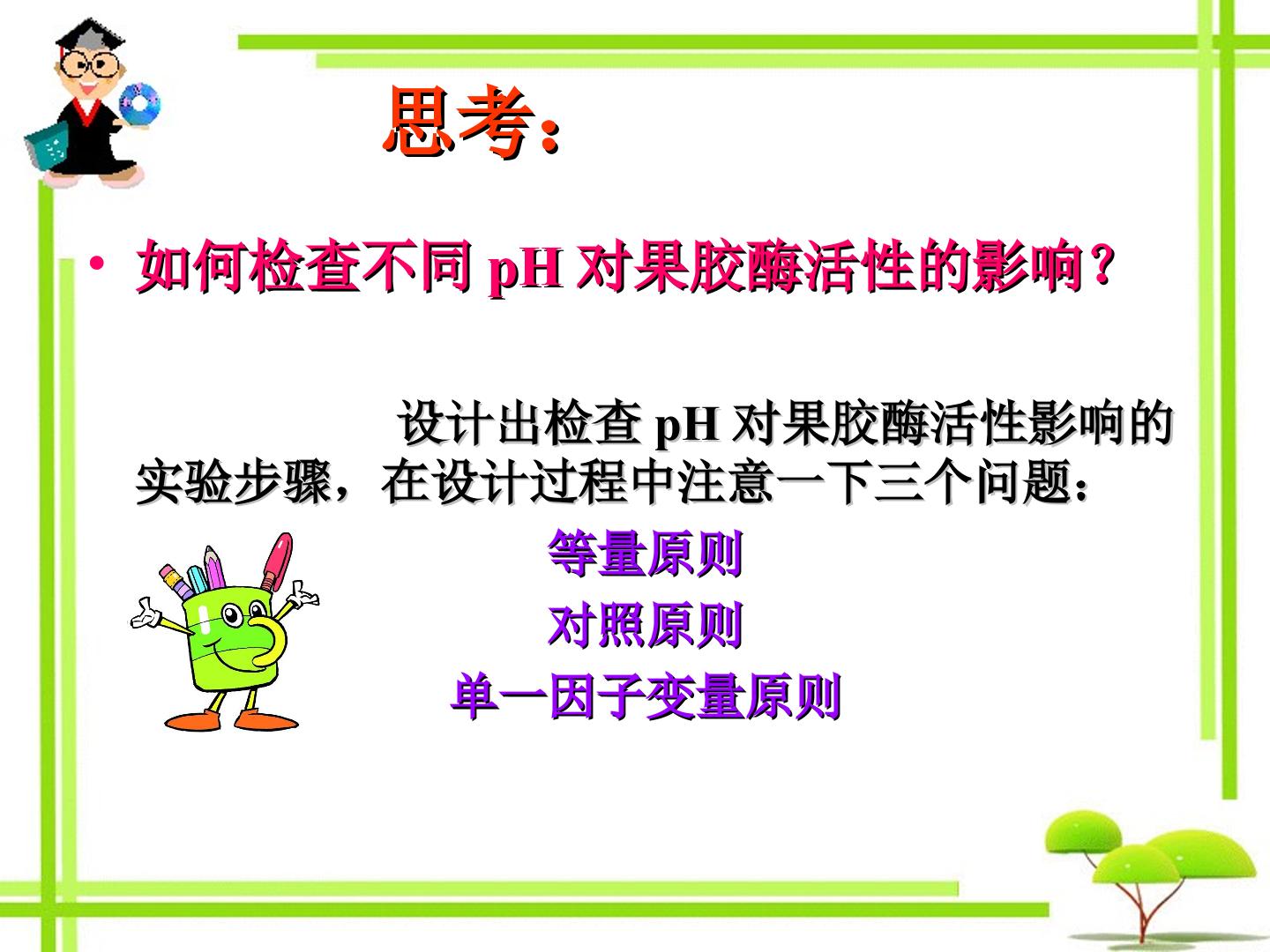 思考：

• 如何检查不同pH对果胶酶活性的影响？

设计出检查pH对果胶酶活性影响的实验步骤，在设计过程中注意一下三个问题：

等量原则
对照原则
单一因子变量原则